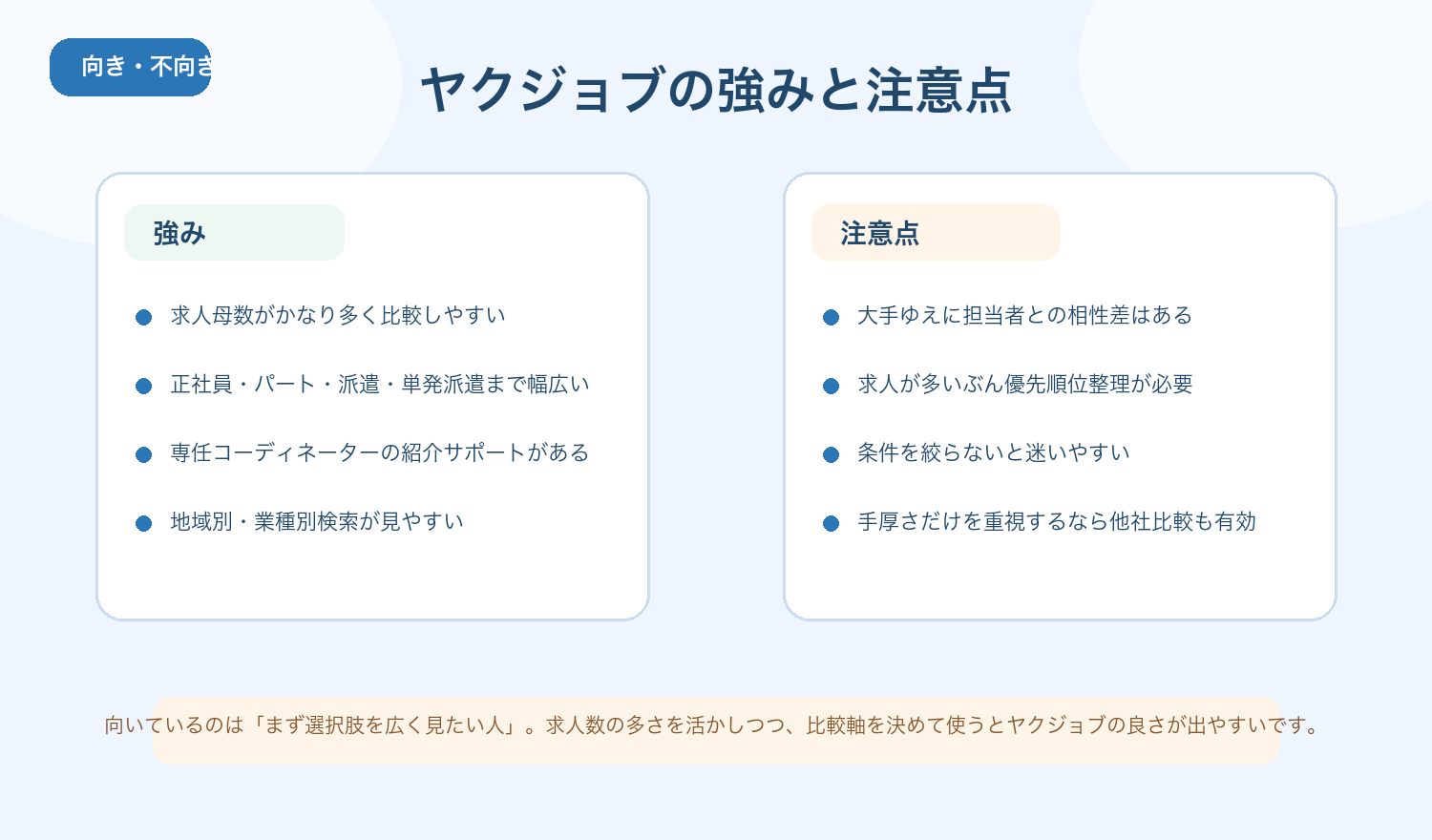 向き・不向き

ヤクジョブの強みと注意点

強み

求人母数がかなり多く比較しやすい

正社員・パート・派遣・単発派遣まで幅広い

専任コーディネーターの紹介サポートがある

地域別・業種別検索が見やすい

注意点

大手ゆえに担当者との相性差はある

求人が多いぶん優先順位整理が必要

条件を絞らないと迷いやすい

手厚さだけを重視するなら他社比較も有効

向いているのは「まず選択肢を広く見たい人」。求人数の多さを活かしつつ、比較軸を決めて使うとヤクジョブの良さが出やすいです。